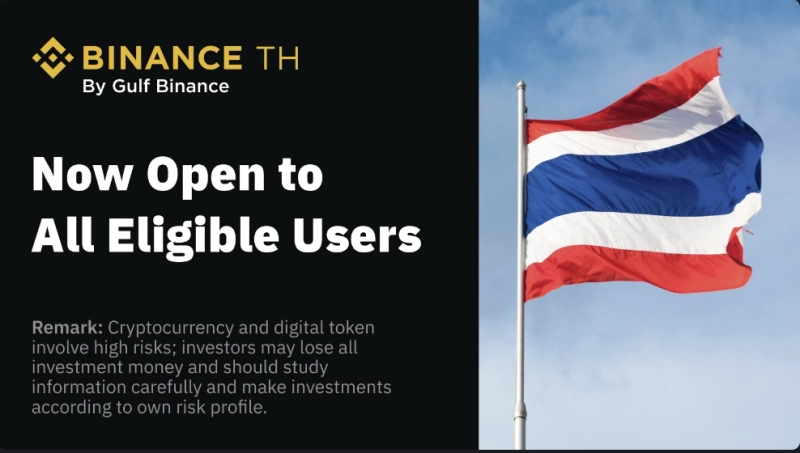 BINANCE TH
By Gulf Binance

Now Open to All Eligible Users

Remark: Cryptocurrency and digital token involve high risks; investors may lose all investment money and should study information carefully and make investments according to own risk profile.